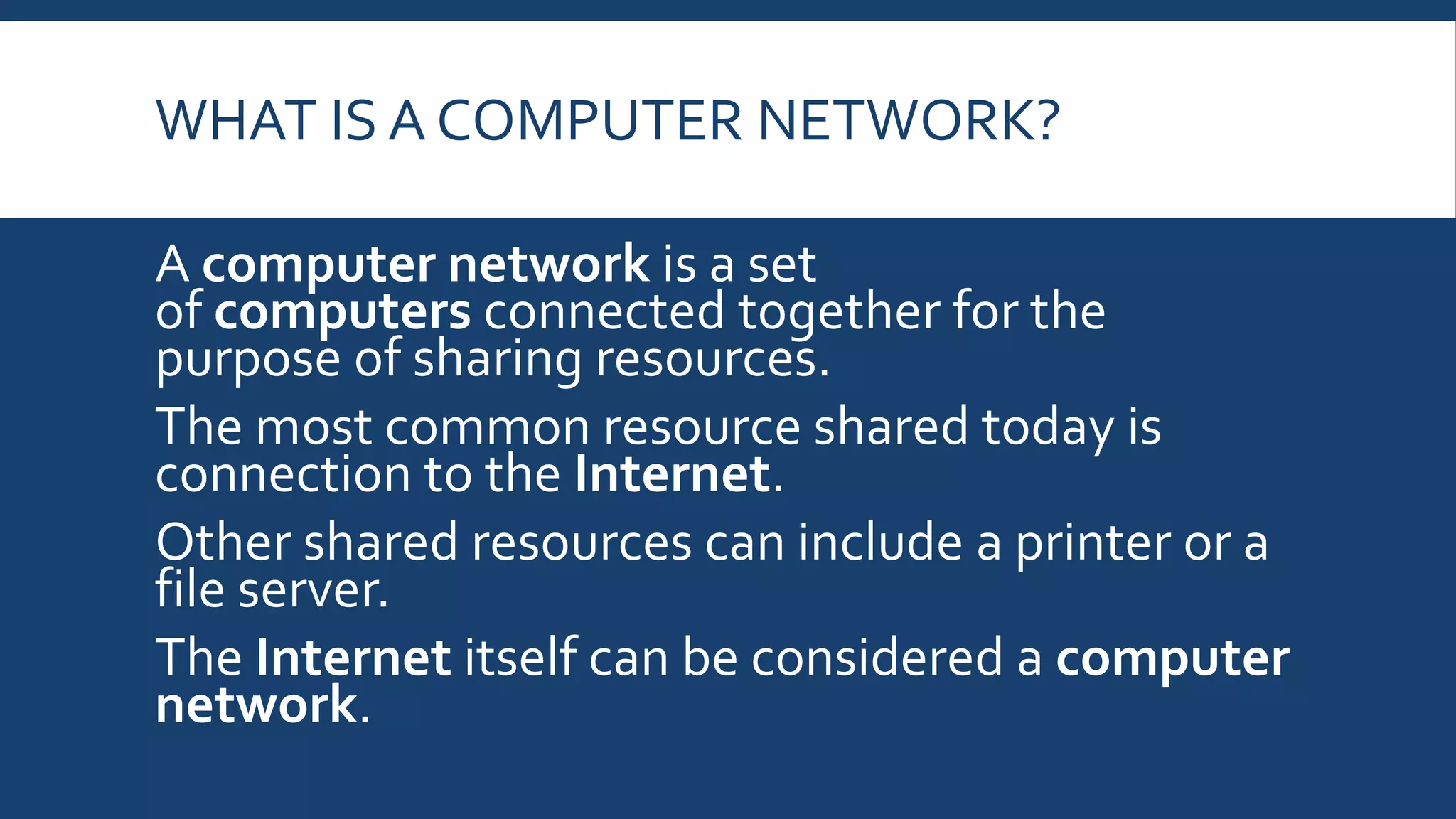 WHAT IS A COMPUTER NETWORK?

A computer network is a set of computers connected together for the purpose of sharing resources.

The most common resource shared today is connection to the Internet.

Other shared resources can include a printer or a file server.

The Internet itself can be considered a computer network.